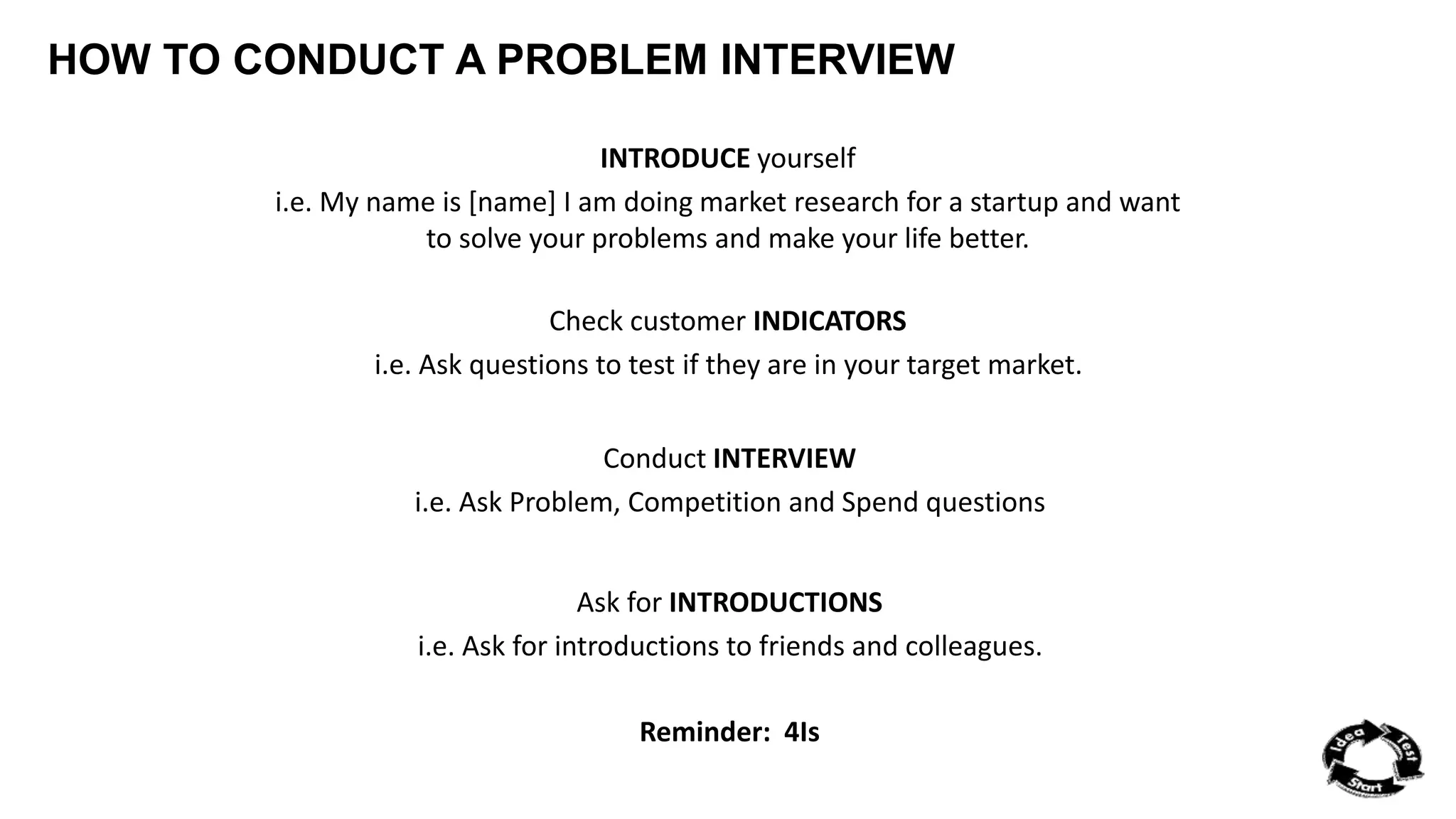 HOW TO CONDUCT A PROBLEM INTERVIEW

INTRODUCE yourself
i.e. My name is [name] I am doing market research for a startup and want to solve your problems and make your life better.

Check customer INDICATORS
i.e. Ask questions to test if they are in your target market.

Conduct INTERVIEW
i.e. Ask Problem, Competition and Spend questions

Ask for INTRODUCTIONS
i.e. Ask for introductions to friends and colleagues.

Reminder: 4Is

Idea
Test
Start